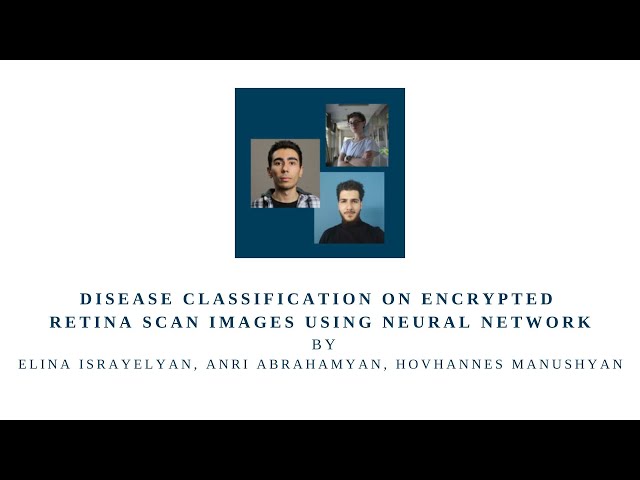 DISEASE CLASSIFICATION ON ENCRYPTED RETINA SCAN IMAGES USING NEURAL NETWORK
BY
ELINA ISRAYELYAN, ANRI ABRAHAMYAN, HOVHANNES MANUSHYAN